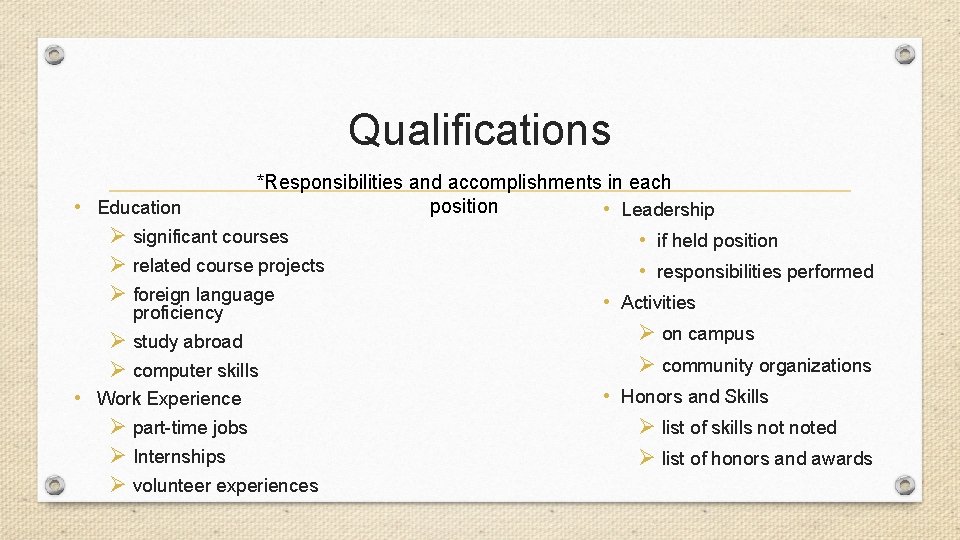 Qualifications

*Responsibilities and accomplishments in each position

• Education
➢ significant courses
➢ related course projects
➢ foreign language proficiency
➢ study abroad
➢ computer skills
• Work Experience
➢ part-time jobs
➢ Internships
➢ volunteer experiences

• Leadership
• if held position
• responsibilities performed
• Activities
➢ on campus
➢ community organizations
• Honors and Skills
➢ list of skills not noted
➢ list of honors and awards